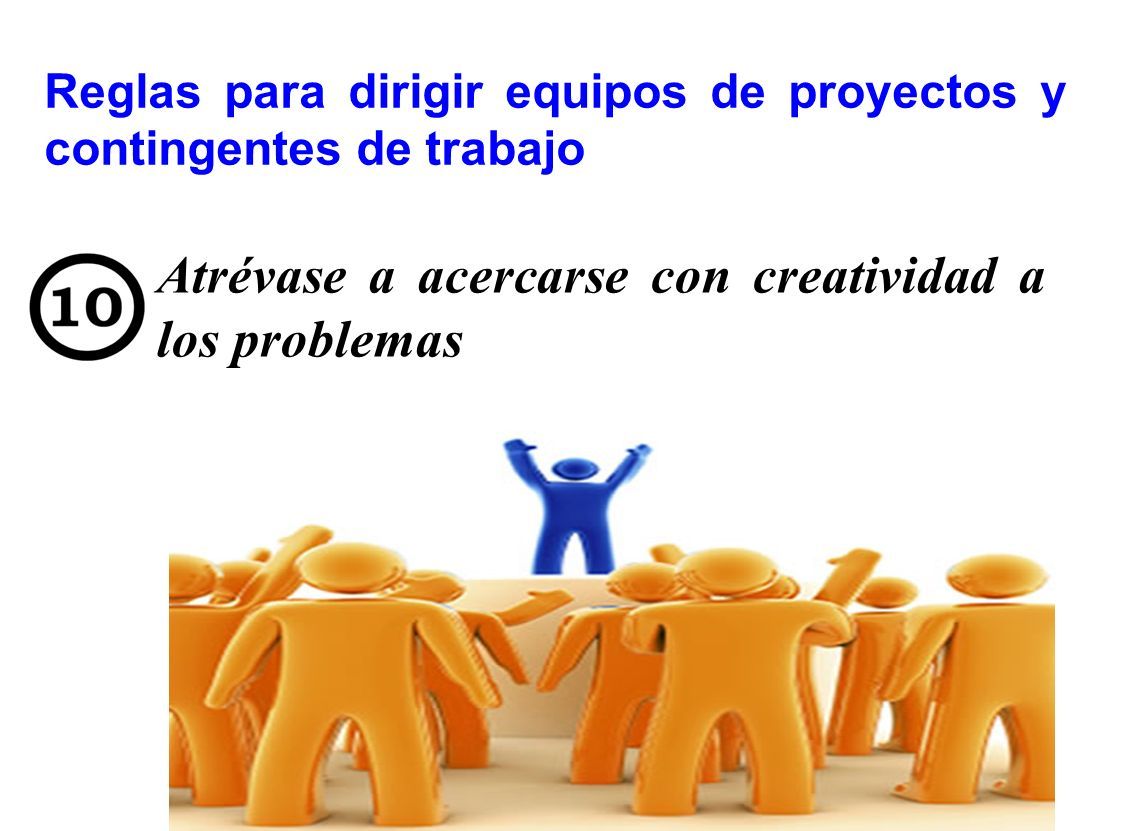 Reglas para dirigir equipos de proyectos y contingentes de trabajo

10 Atrévase a acercarse con creatividad a los problemas